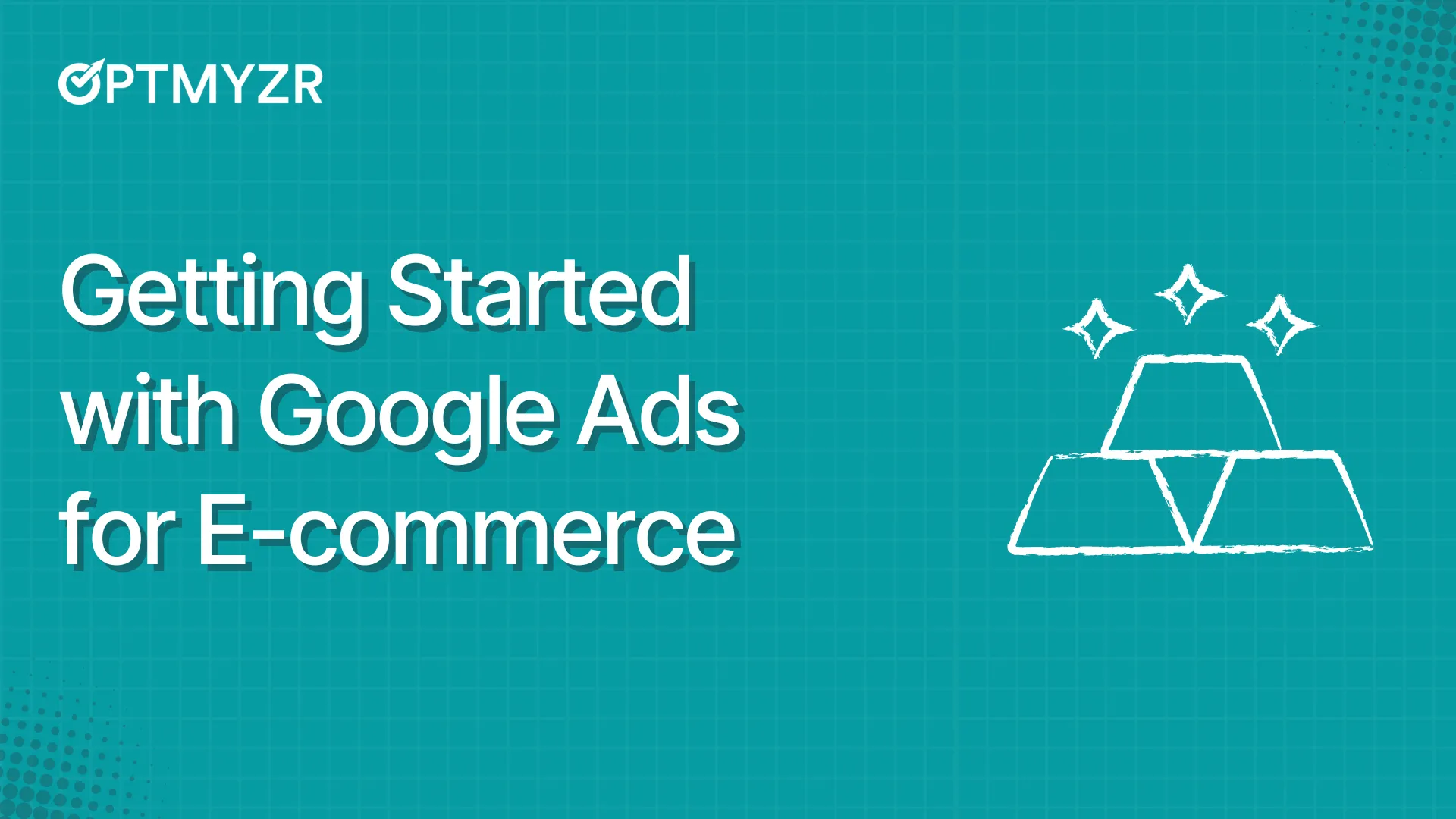 OPTMYZR

Getting Started with Google Ads for E-commerce